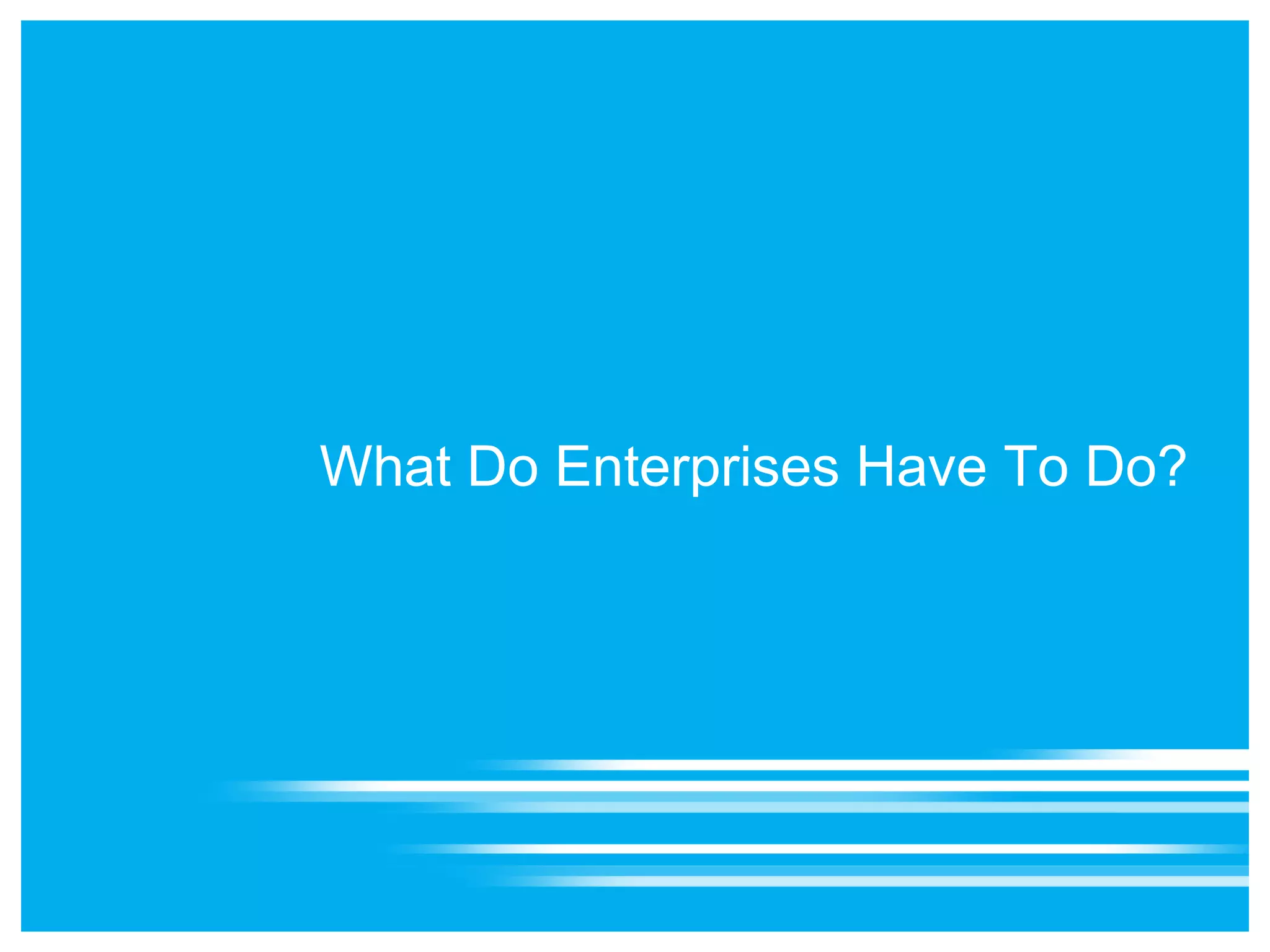 What Do Enterprises Have To Do?